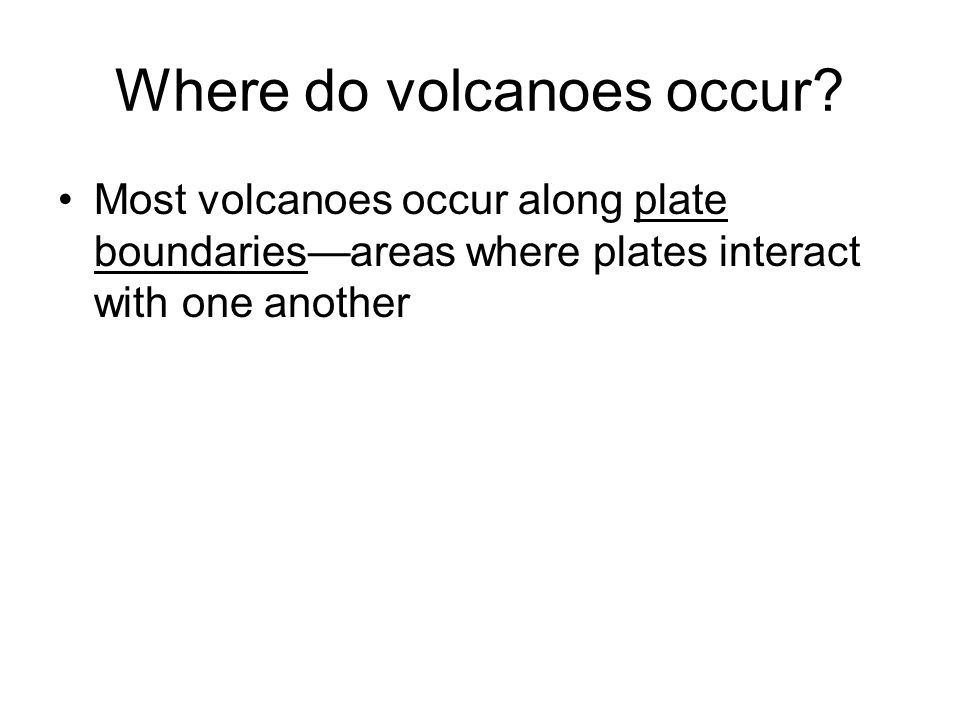 Where do volcanoes occur?

• Most volcanoes occur along plate boundaries—areas where plates interact with one another